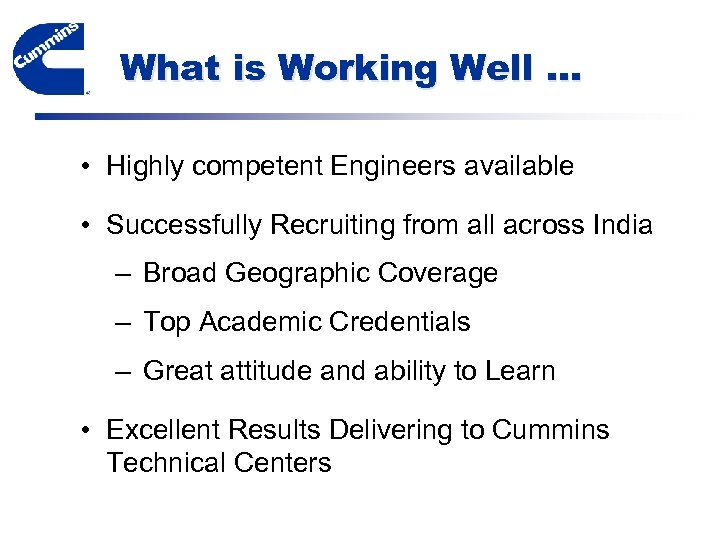 Cummins

What is Working Well …

• Highly competent Engineers available

• Successfully Recruiting from all across India

– Broad Geographic Coverage

– Top Academic Credentials

– Great attitude and ability to Learn

• Excellent Results Delivering to Cummins Technical Centers